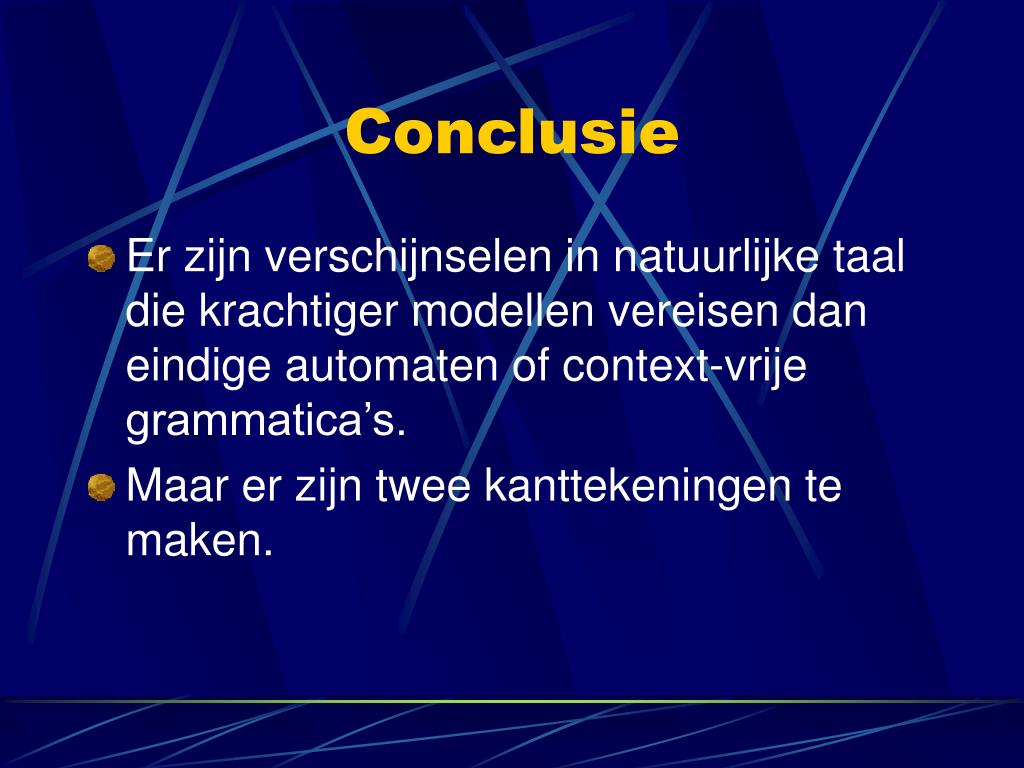 Conclusie

Er zijn verschijnselen in natuurlijke taal die krachtiger modellen vereisen dan eindige automaten of context-vrije grammatica’s.

Maar er zijn twee kanttekeningen te maken.